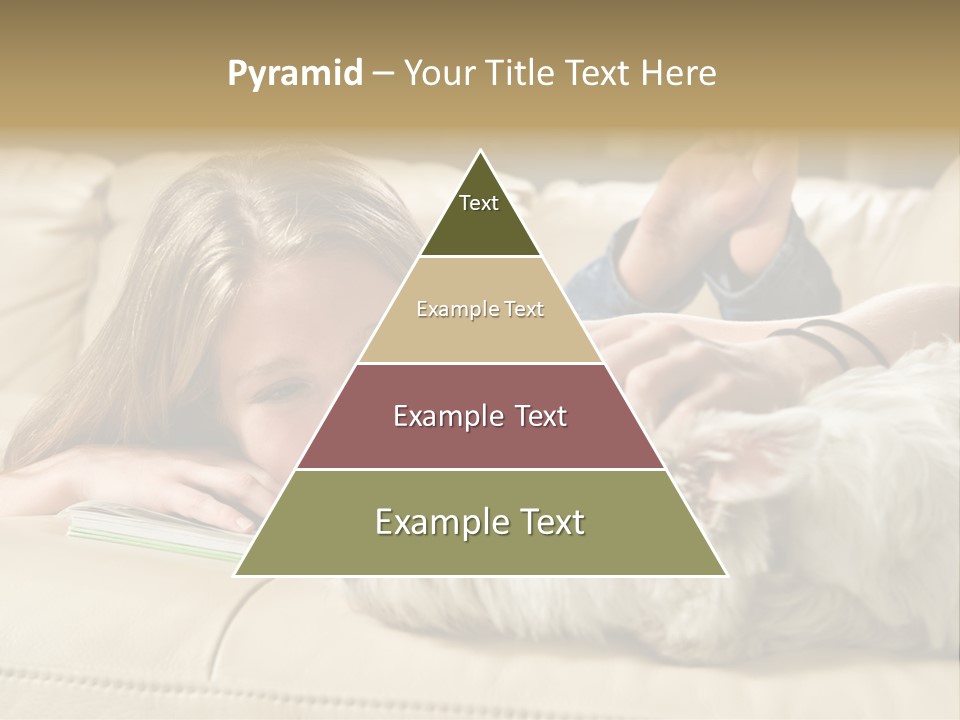 Pyramid – Your Title Text Here

Text

Example Text

Example Text

Example Text